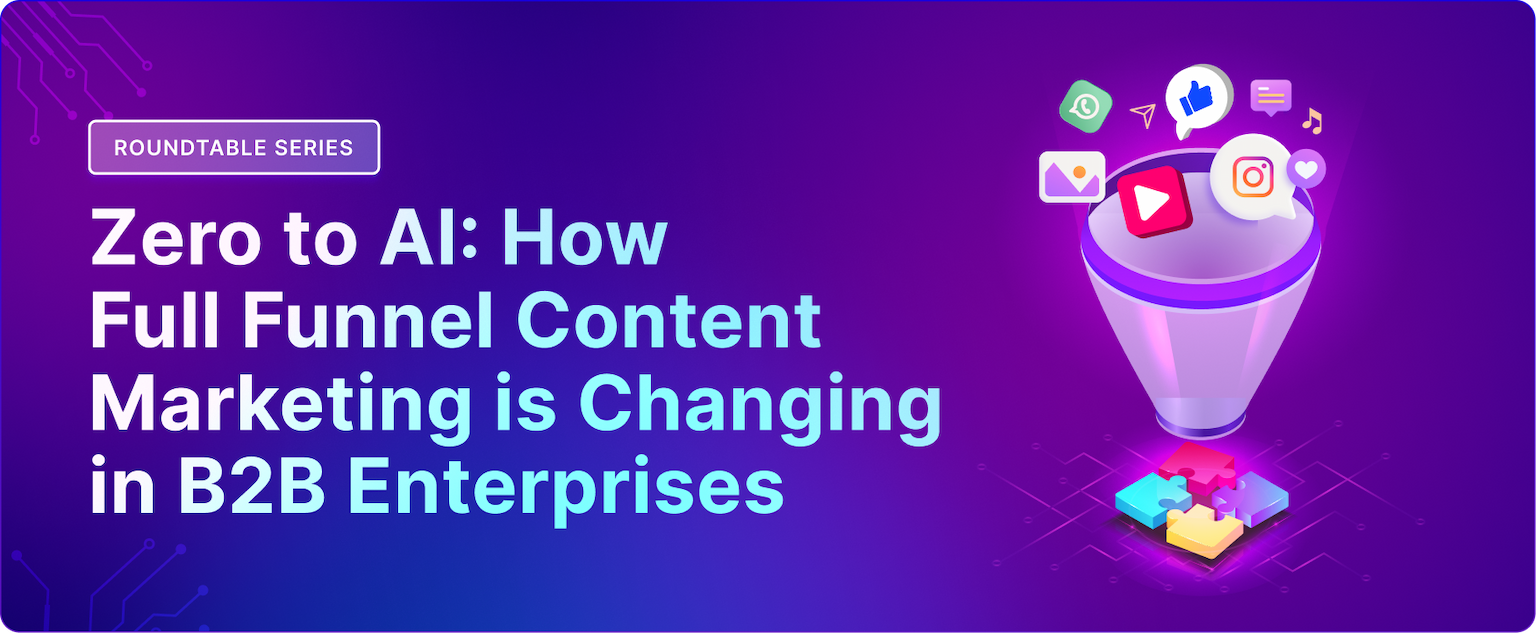 ROUNDTABLE SERIES

Zero to AI: How Full Funnel Content Marketing is Changing in B2B Enterprises